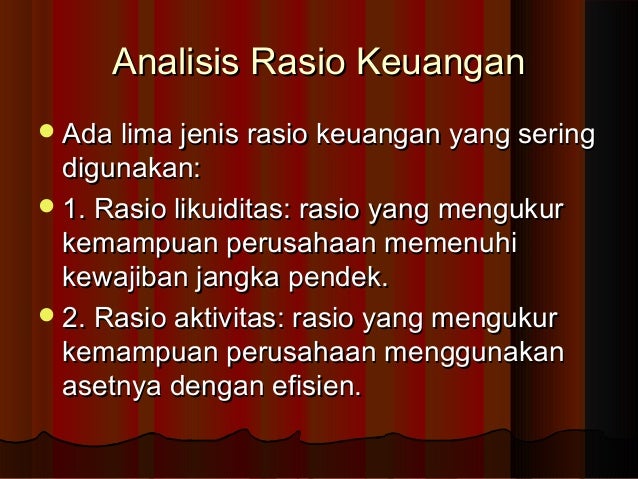 Analisis Rasio Keuangan

- Ada lima jenis rasio keuangan yang sering digunakan:
- 1. Rasio likuiditas: rasio yang mengukur kemampuan perusahaan memenuhi kewajiban jangka pendek.
- 2. Rasio aktivitas: rasio yang mengukur kemampuan perusahaan menggunakan asetnya dengan efisien.